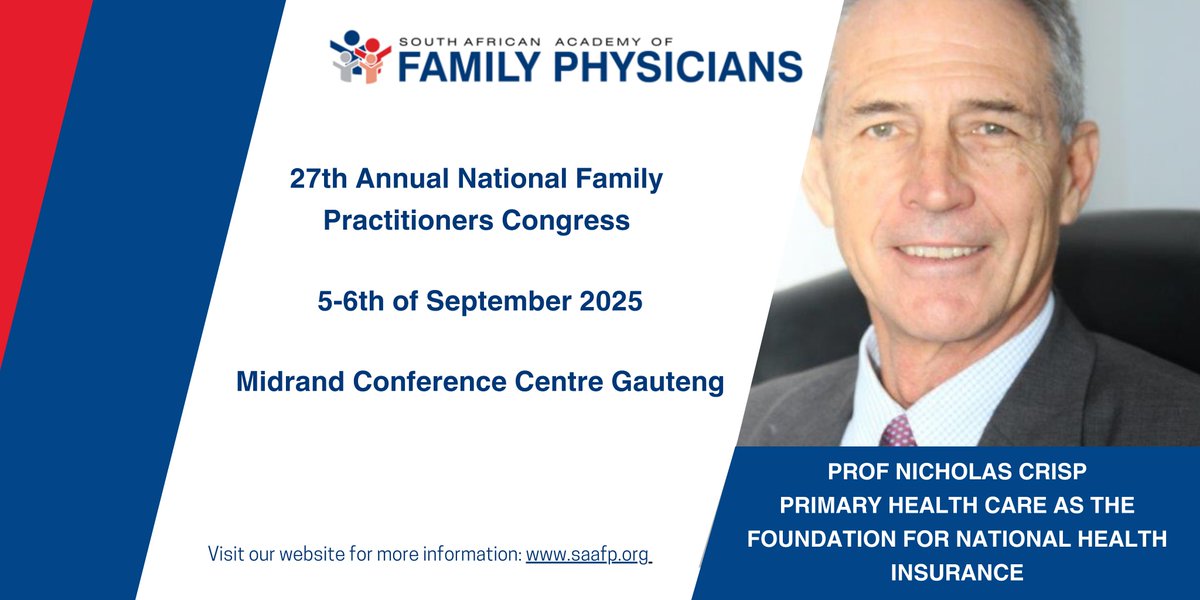 SOUTH AFRICAN ACADEMY OF
FAMILY PHYSICIANS

27th Annual National Family Practitioners Congress

5-6th of September 2025

Midrand Conference Centre Gauteng

Visit our website for more information: www.saafp.org

PROF NICHOLAS CRISP
PRIMARY HEALTH CARE AS THE FOUNDATION FOR NATIONAL HEALTH INSURANCE